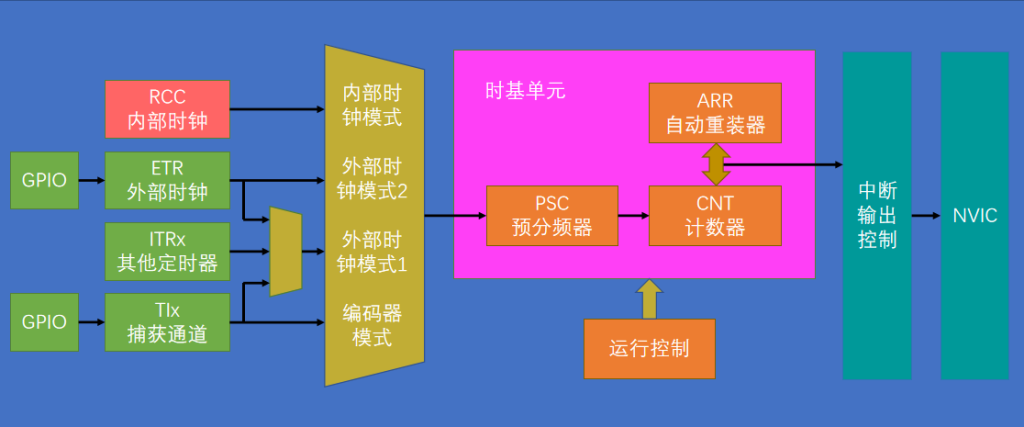 RCC
内部时钟

GPIO

ETR
外部时钟

ITRx
其他定时器

GPIO

TIx
捕获通道

内部时钟模式

外部时钟模式2

外部时钟模式1

编码器模式

时基单元

ARR
自动重装器

PSC
预分频器

CNT
计数器

运行控制

中断输出控制

NVIC